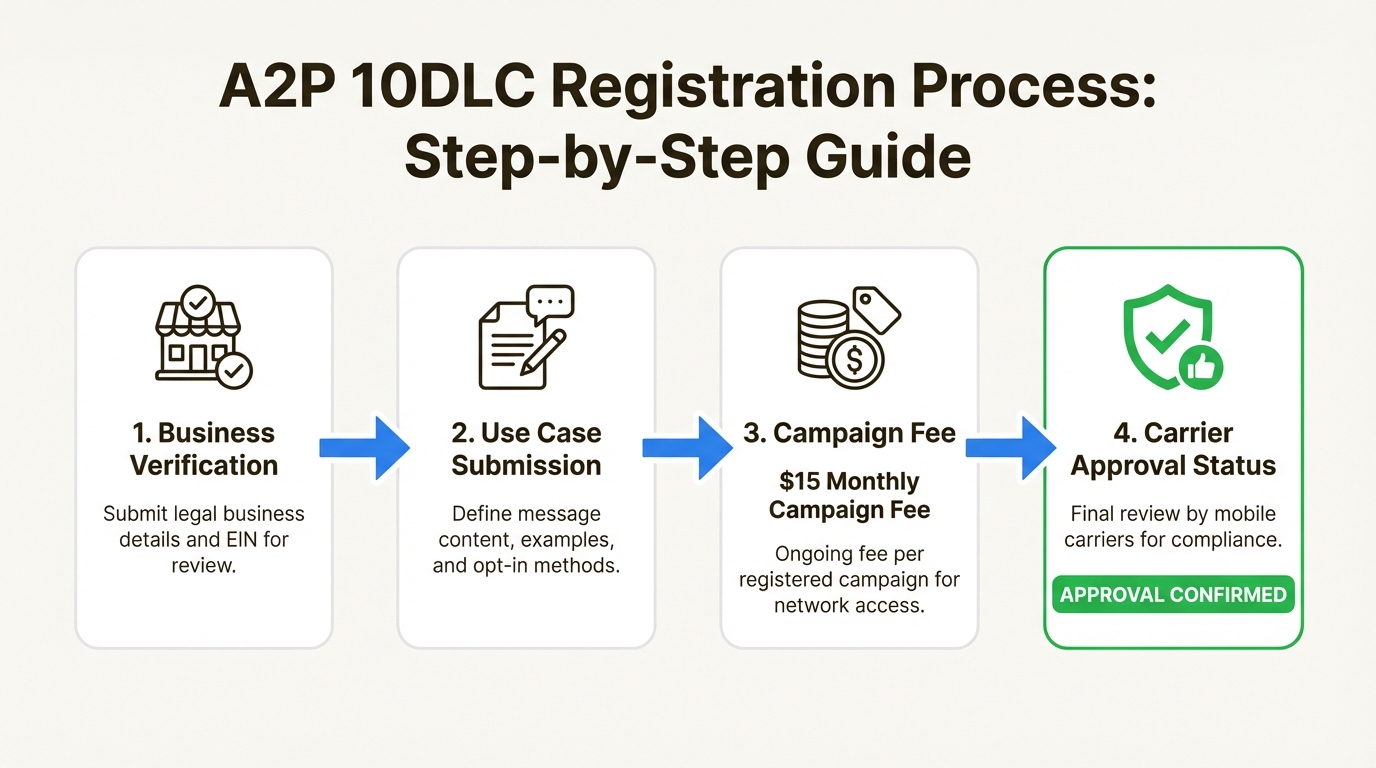 A2P 10DLC Registration Process: Step-by-Step Guide

1. Business Verification

Submit legal business details and EIN for review.

2. Use Case Submission

Define message content, examples, and opt-in methods.

3. Campaign Fee

\$15 Monthly Campaign Fee

Ongoing fee per registered campaign for network access.

4. Carrier Approval Status

Final review by mobile carriers for compliance.

APPROVAL CONFIRMED